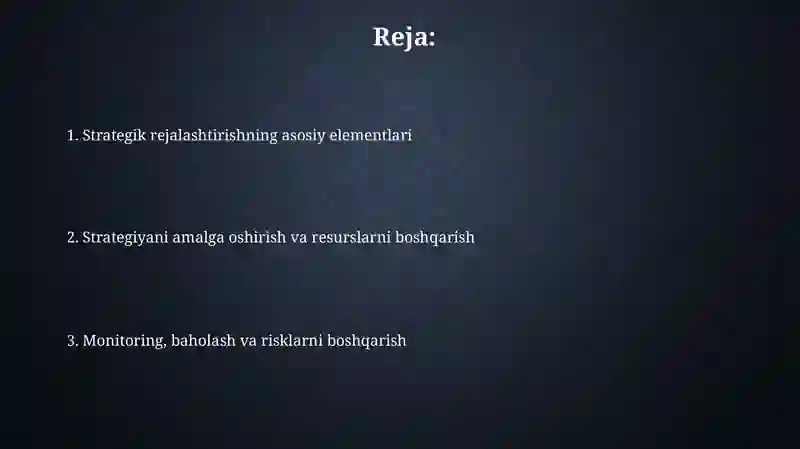 Reja:

1. Strategik rejalashtirishning asosiy elementlari

2. Strategiyani amalga oshirish va resurslarni boshqarish

3. Monitoring, baholash va risklarni boshqarish